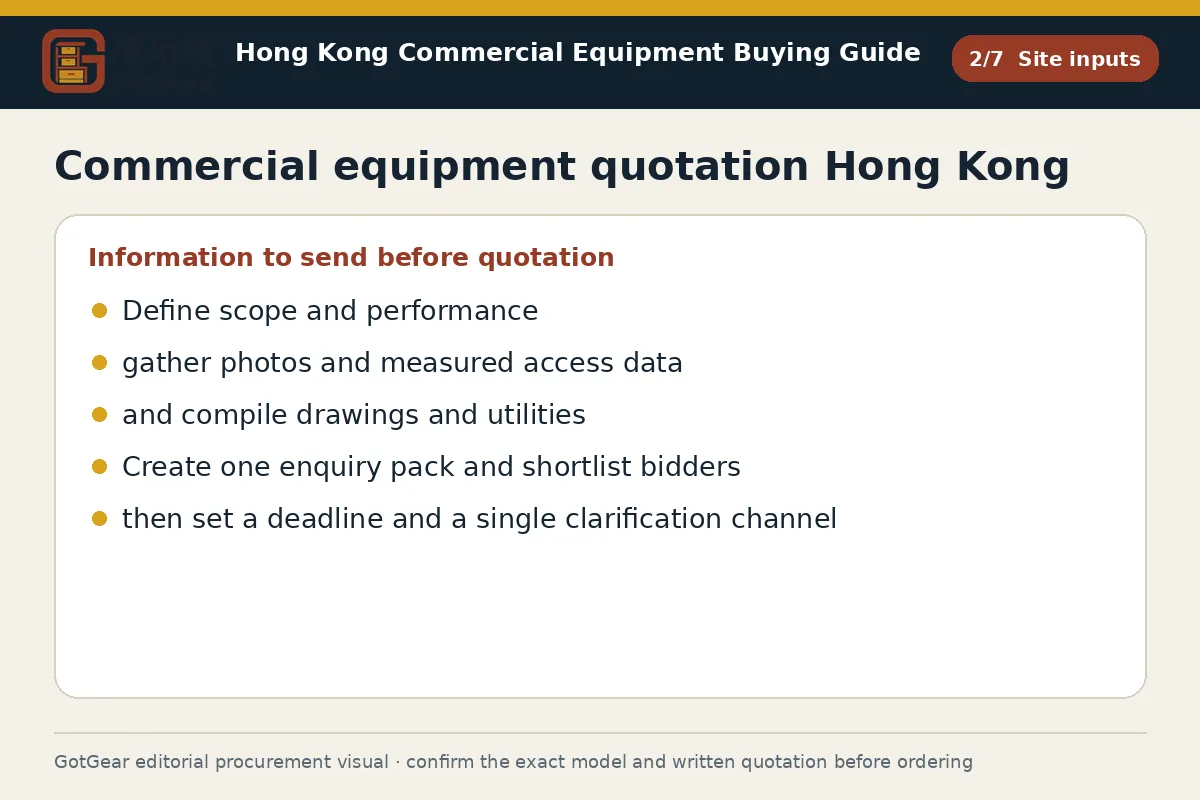 Hong Kong Commercial Equipment Buying Guide

2/7 Site inputs

Commercial equipment quotation Hong Kong

Information to send before quotation

• Define scope and performance
• gather photos and measured access data
• and compile drawings and utilities
• Create one enquiry pack and shortlist bidders
• then set a deadline and a single clarification channel

GotGear editorial procurement visual · confirm the exact model and written quotation before ordering